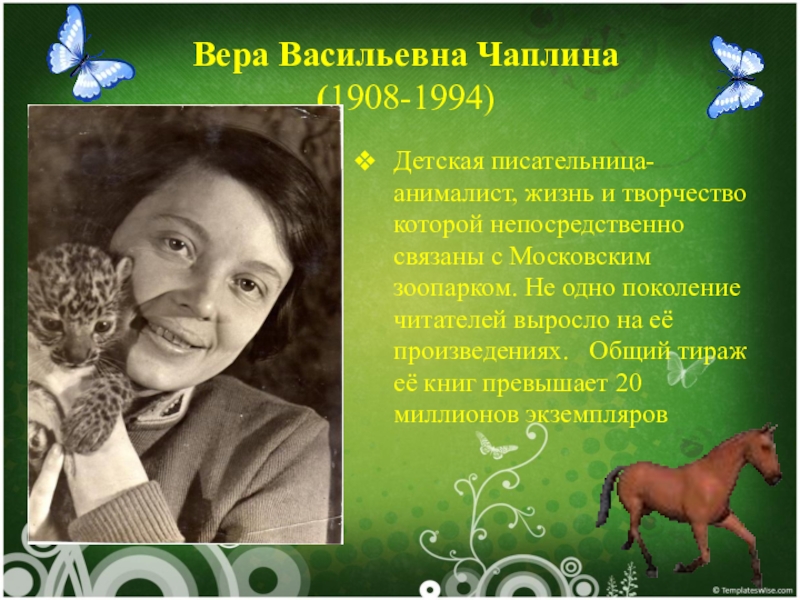 Вера Васильевна Чаплина
(1908-1994)

❖ Детская писательница-анималист, жизнь и творчество которой непосредственно связаны с Московским зоопарком. Не одно поколение читателей выросло на её произведениях.  Общий тираж её книг превышает 20 миллионов экземпляров

© TemplatesWise.com